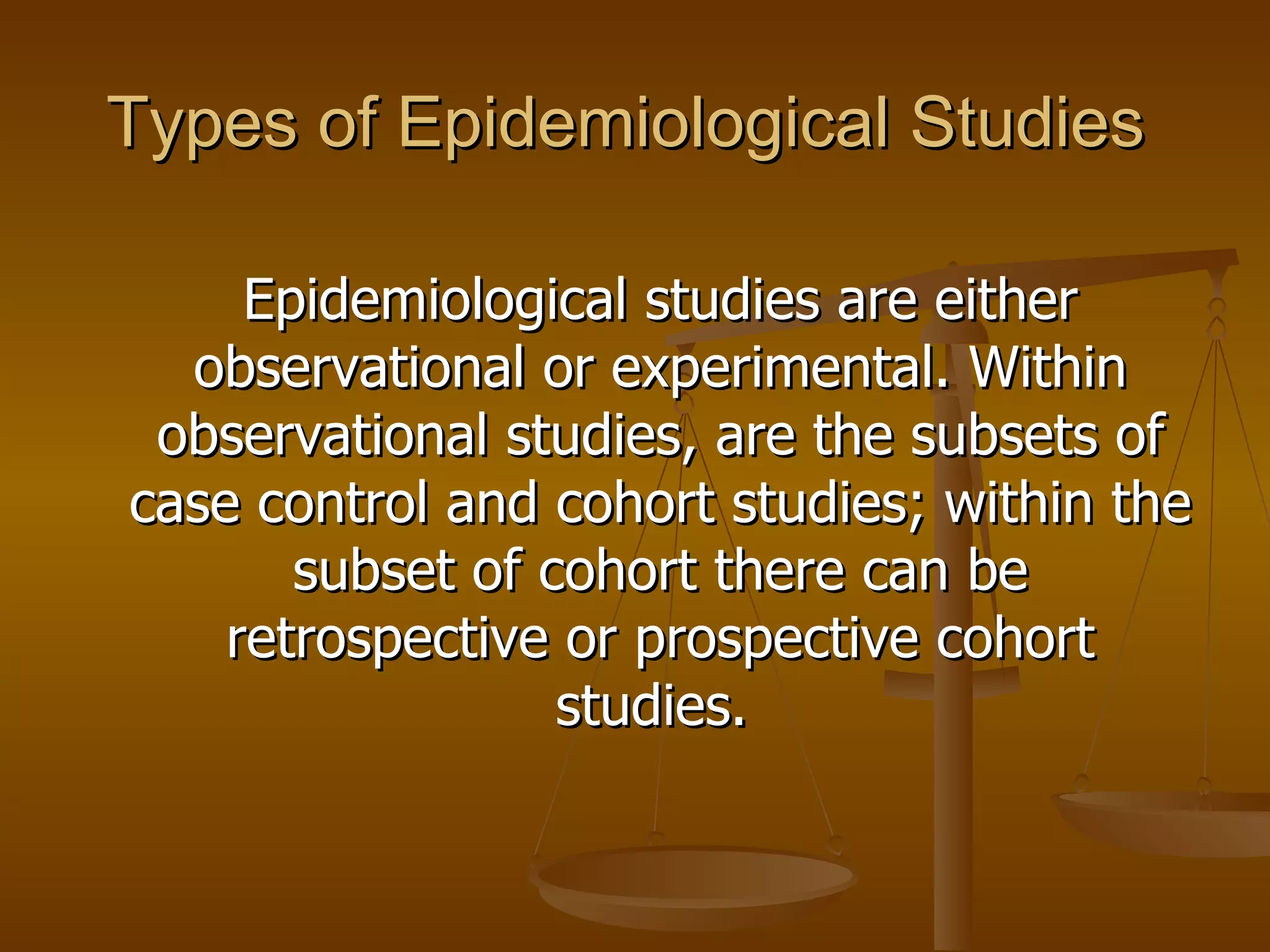 Types of Epidemiological Studies

Epidemiological studies are either observational or experimental. Within observational studies, are the subsets of case control and cohort studies; within the subset of cohort there can be retrospective or prospective cohort studies.